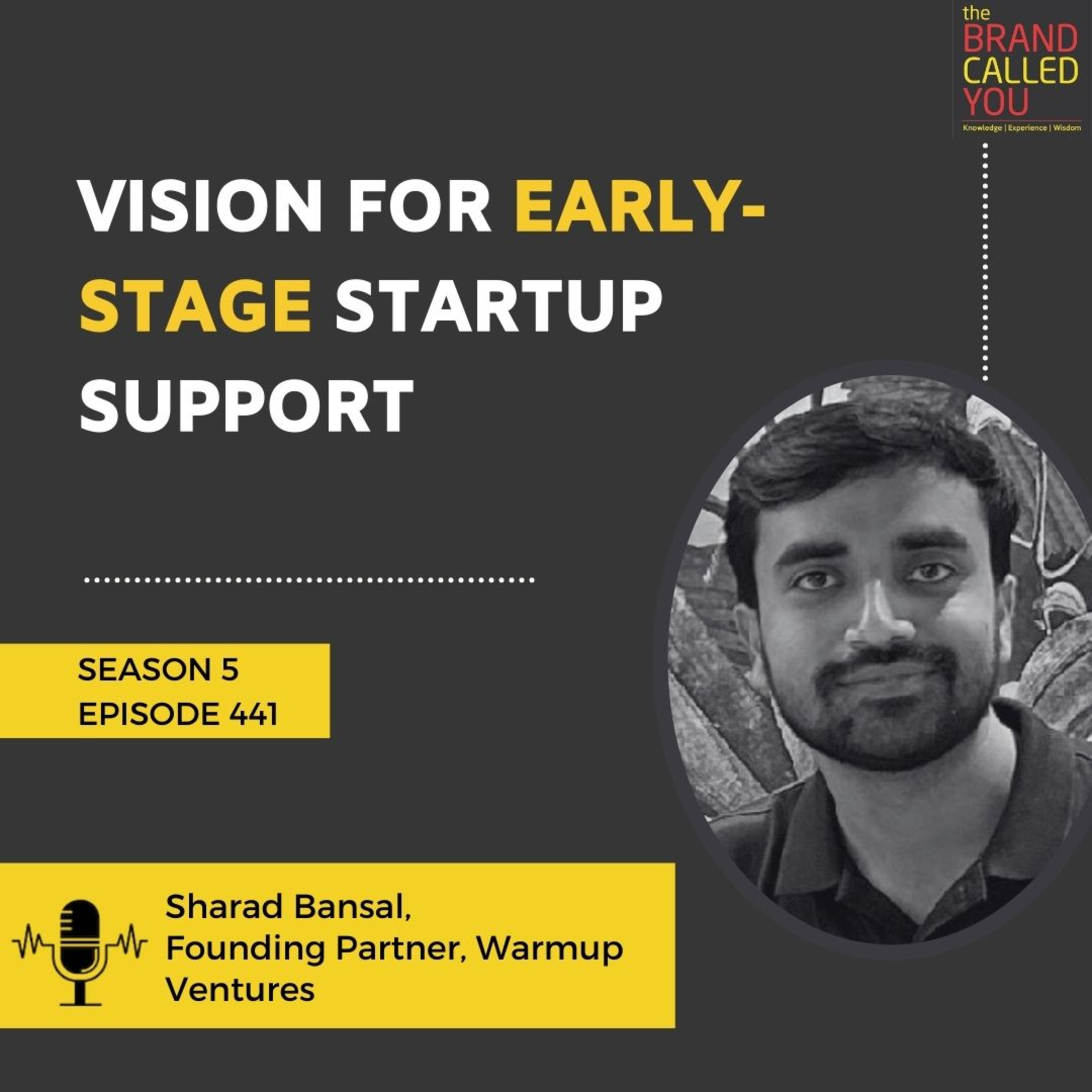 the BRAND CALLED YOU
Knowledge | Experience | Wisdom

VISION FOR EARLY-STAGE STARTUP SUPPORT

SEASON 5
EPISODE 441

Sharad Bansal, Founding Partner, Warmup Ventures